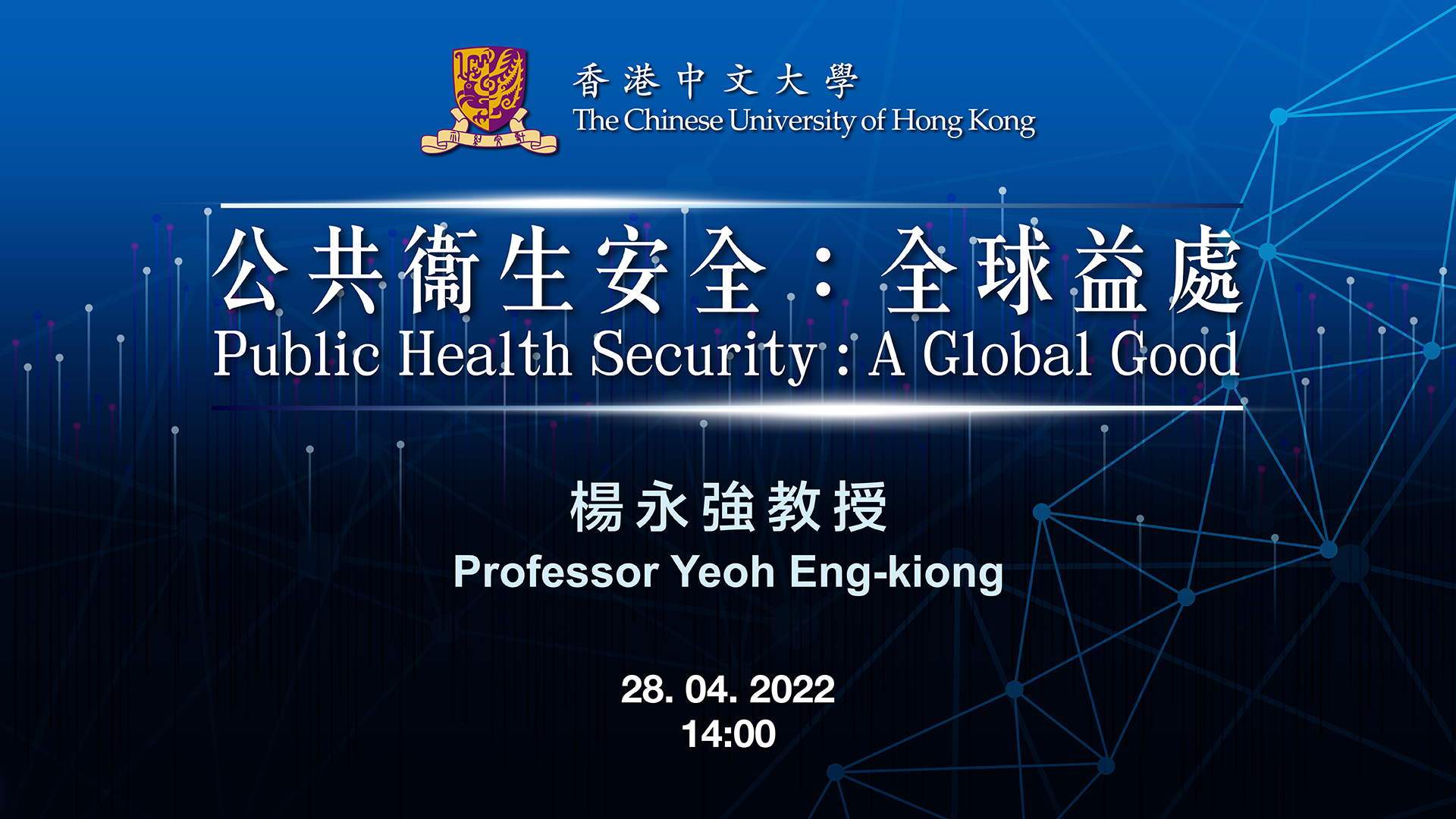 香港中文大學
The Chinese University of Hong Kong

公共衞生安全：全球益處
Public Health Security : A Global Good

楊永強教授
Professor Yeoh Eng-kiong

28. 04. 2022
14:00